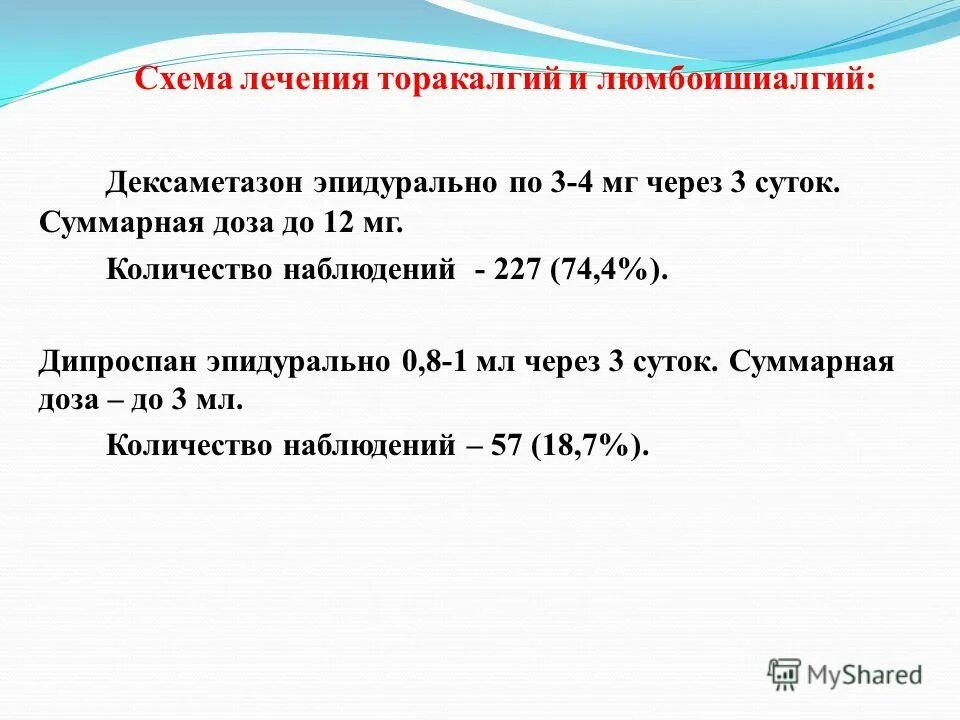 Схема лечения торакалгий и люмбоишиалгий:

Дексаметазон эпидурально по 3-4 мг через 3 суток. Суммарная доза до 12 мг.

Количество наблюдений - 227 (74,4%).

Дипроспан эпидурально 0,8-1 мл через 3 суток. Суммарная доза – до 3 мл.

Количество наблюдений – 57 (18,7%).

MyShared